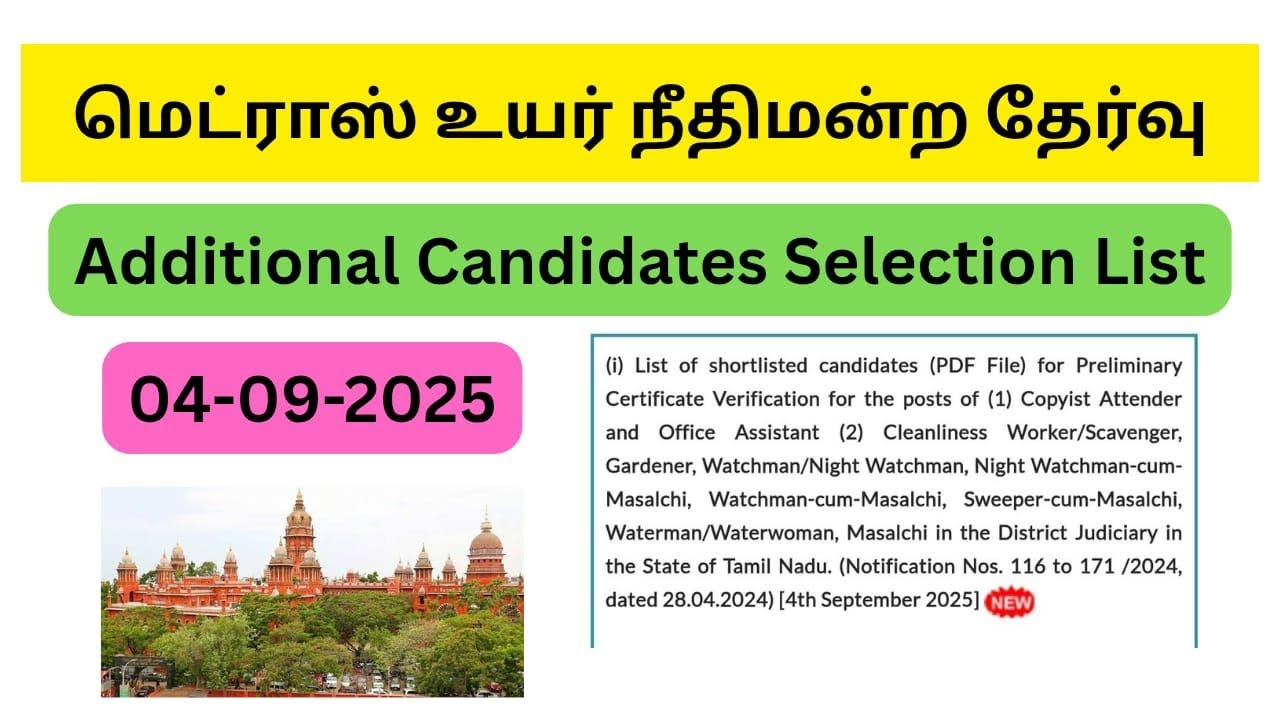 மெட்ராஸ் உயர் நீதிமன்ற தேர்வு

Additional Candidates Selection List

04-09-2025

(i) List of shortlisted candidates (PDF File) for Preliminary Certificate Verification for the posts of (1) Copyist Attender and Office Assistant (2) Cleanliness Worker/Scavenger, Gardener, Watchman/Night Watchman, Night Watchman-cum-Masalchi, Watchman-cum-Masalchi, Sweeper-cum-Masalchi, Waterman/Waterwoman, Masalchi in the District Judiciary in the State of Tamil Nadu. (Notification Nos. 116 to 171 /2024, dated 28.04.2024) [4th September 2025] NEW